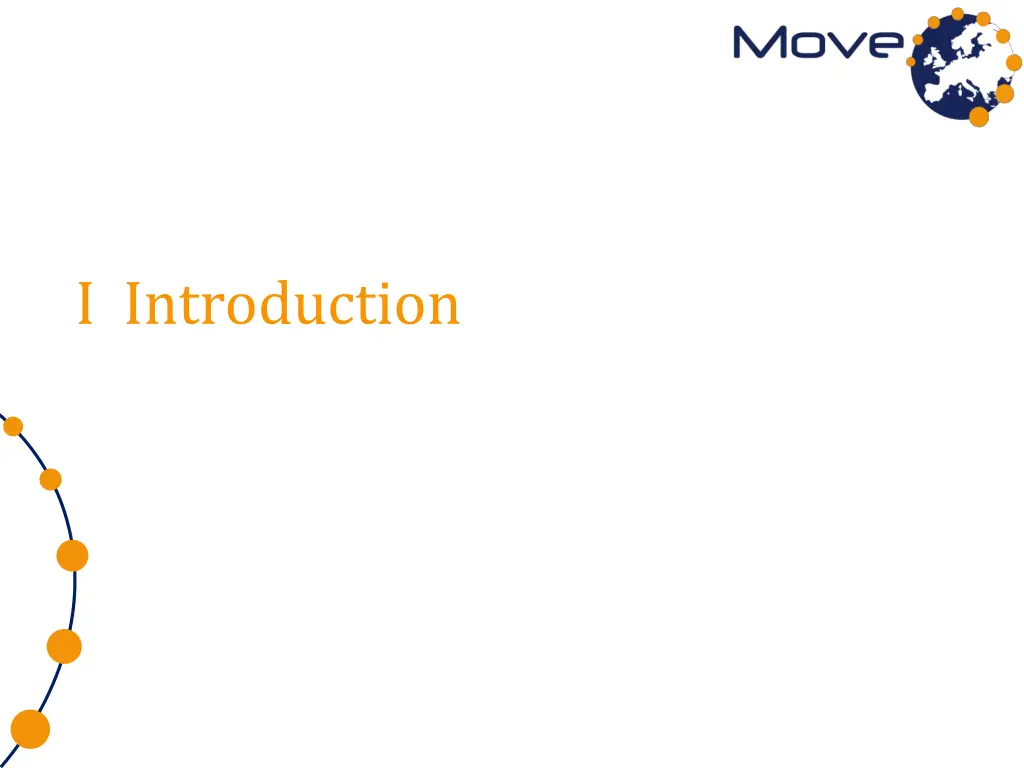 Move

I Introduction